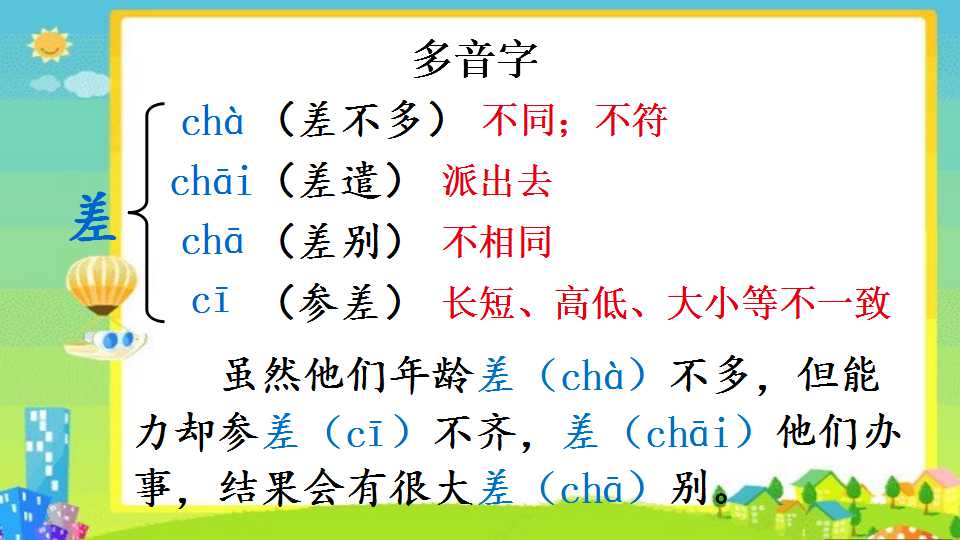 多音字

差

chà（差不多）不同；不符

chāi（差遣）派出去

chā（差别）不相同

cī（参差）长短、高低、大小等不一致

虽然他们年龄差（chà）不多，但能力却参差（cī）不齐，差（chāi）他们办事，结果会有很大差（chā）别。